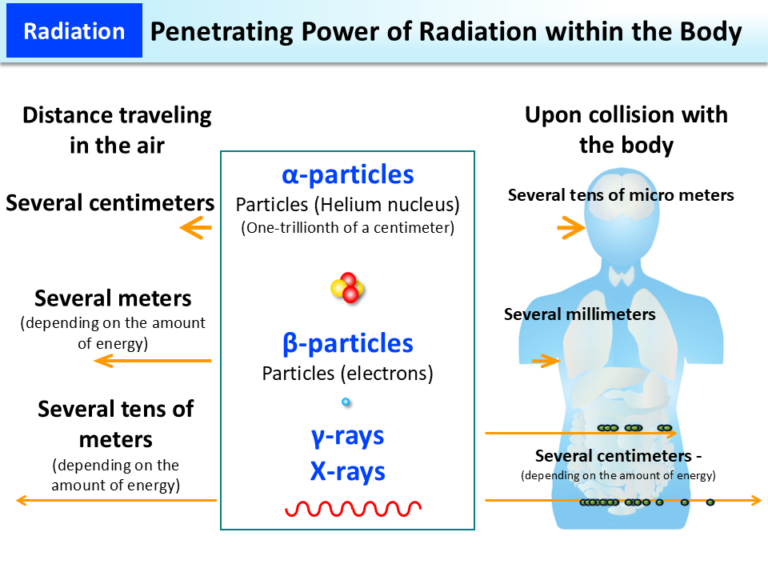 Radiation

Penetrating Power of Radiation within the Body

Distance traveling in the air

Several centimeters

Several meters
(depending on the amount of energy)

Several tens of meters
(depending on the amount of energy)

α-particles
Particles (Helium nucleus)
(One-trillionth of a centimeter)

β-particles
Particles (electrons)

γ-rays
X-rays

Upon collision with the body

Several tens of micro meters

Several millimeters

Several centimeters -
(depending on the amount of energy)